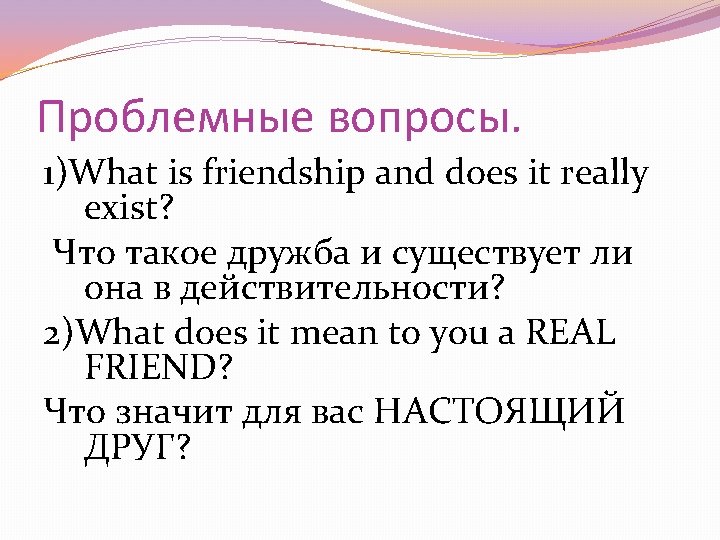 Проблемные вопросы.

1)What is friendship and does it really exist?

Что такое дружба и существует ли она в действительности?

2)What does it mean to you a REAL FRIEND?

Что значит для вас НАСТОЯЩИЙ ДРУГ?